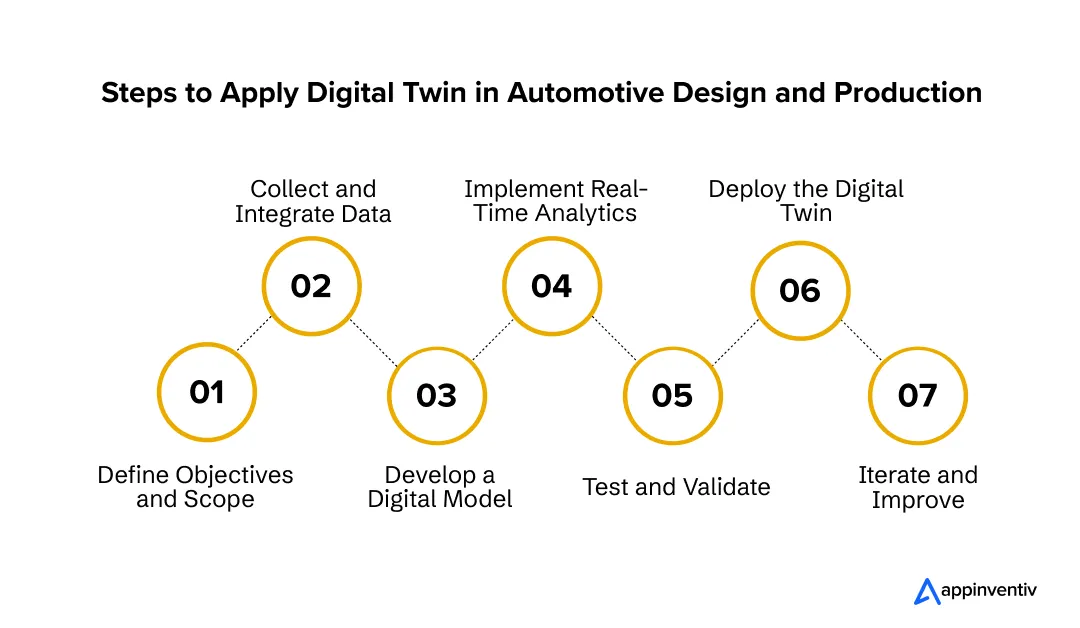 Steps to Apply Digital Twin in Automotive Design and Production

01
Define Objectives and Scope

02
Collect and Integrate Data

03
Develop a Digital Model

04
Implement Real-Time Analytics

05
Test and Validate

06
Deploy the Digital Twin

07
Iterate and Improve

appinventiv